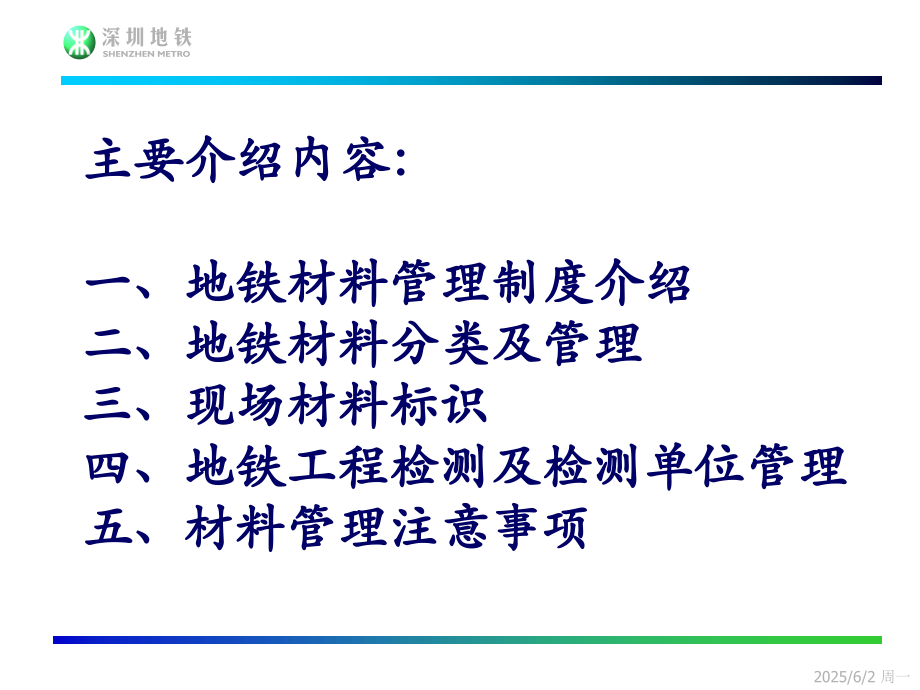 深圳地铁
SHENZHEN METRO

主要介绍内容:

一、地铁材料管理制度介绍
二、地铁材料分类及管理
三、现场材料标识
四、地铁工程检测及检测单位管理
五、材料管理注意事项

2025/6/2 周一